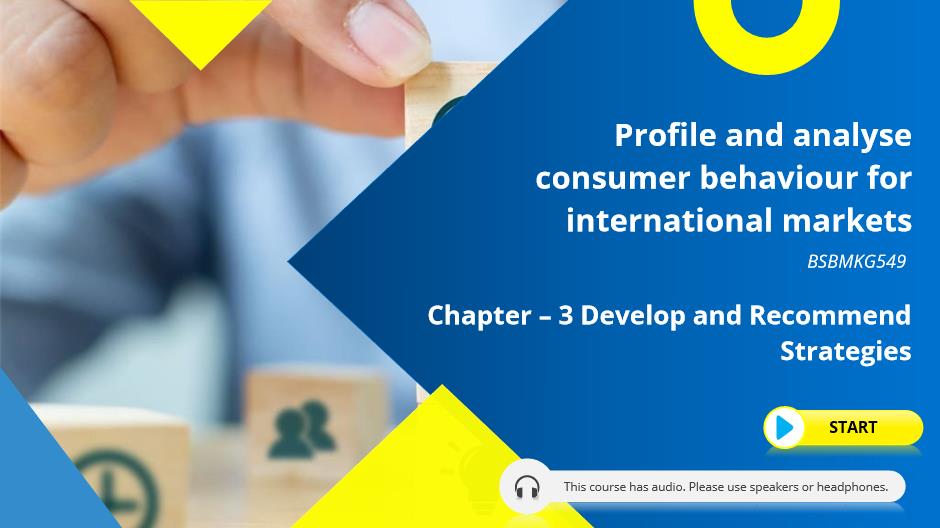 Profile and analyse consumer behaviour for international markets

BSBMKG549

Chapter – 3 Develop and Recommend Strategies

START

This course has audio. Please use speakers or headphones.